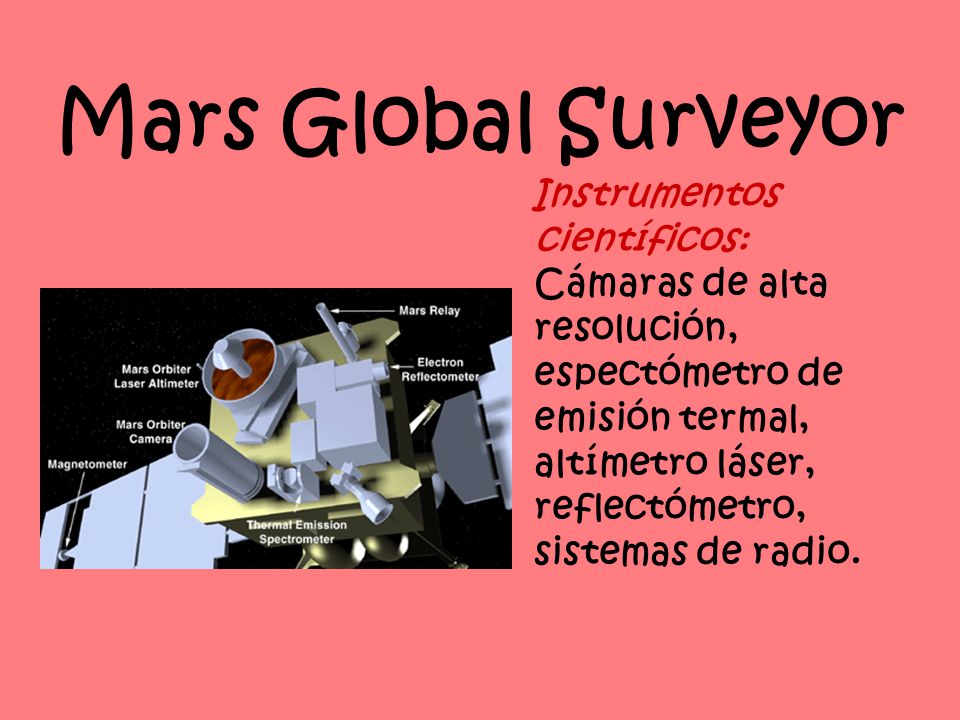 Mars Global Surveyor

Mars Relay
Mars Orbiter Laser Altimeter
Electron Reflectometer
Mars Orbiter Camera
Magnetometer
Thermal Emission Spectrometer

Instrumentos científicos:
Cámaras de alta resolución, espectómetro de emisión termal, altímetro láser, reflectómetro, sistemas de radio.